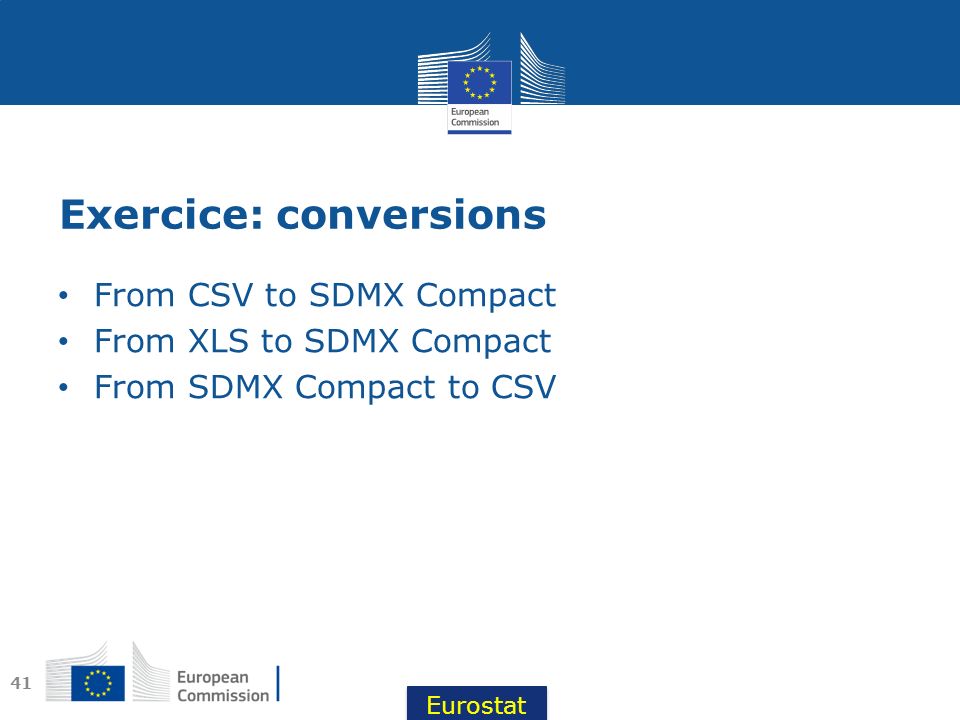 European Commission

Exercice: conversions

• From CSV to SDMX Compact
• From XLS to SDMX Compact
• From SDMX Compact to CSV

41

European Commission

Eurostat